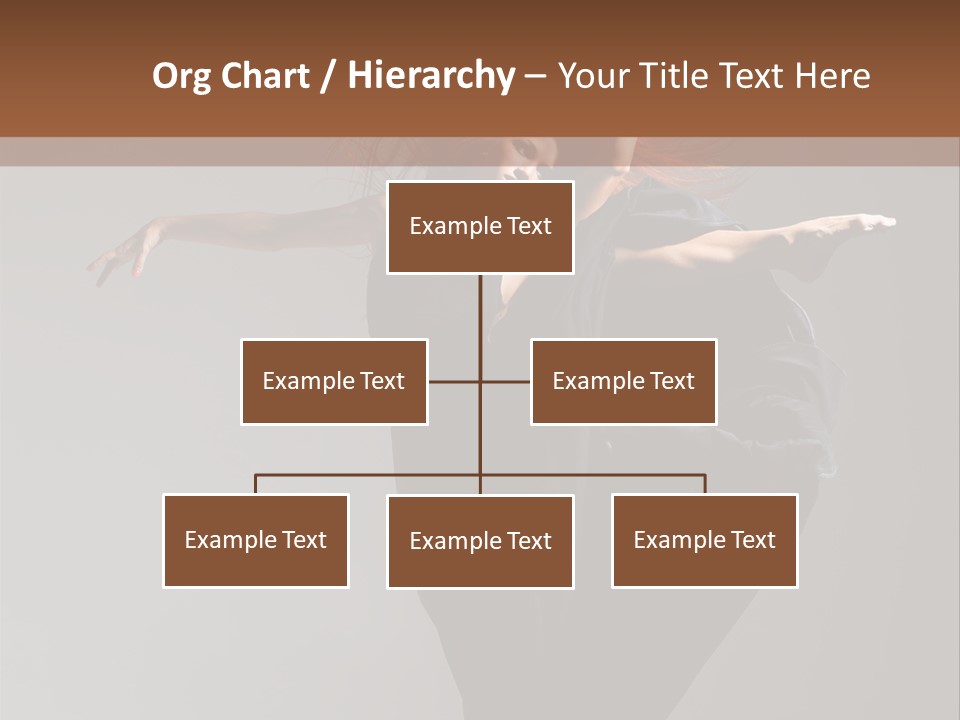 Org Chart / Hierarchy – Your Title Text Here

Example Text

Example Text

Example Text

Example Text

Example Text

Example Text